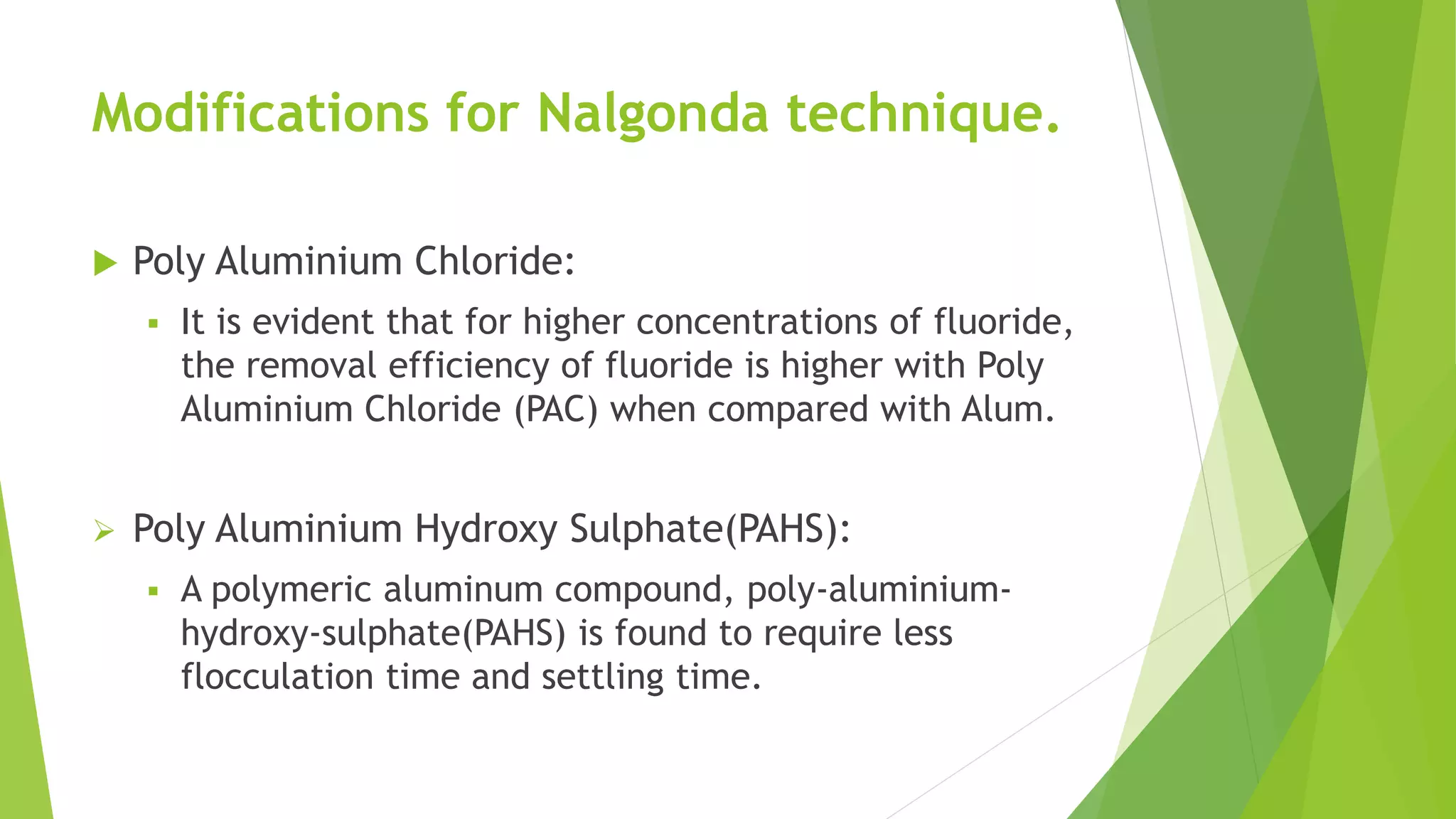 Modifications for Nalgonda technique.

Poly Aluminium Chloride:

It is evident that for higher concentrations of fluoride, the removal efficiency of fluoride is higher with Poly Aluminium Chloride (PAC) when compared with Alum.

Poly Aluminium Hydroxy Sulphate(PAHS):

A polymeric aluminum compound, poly-aluminium-hydroxy-sulphate(PAHS) is found to require less flocculation time and settling time.